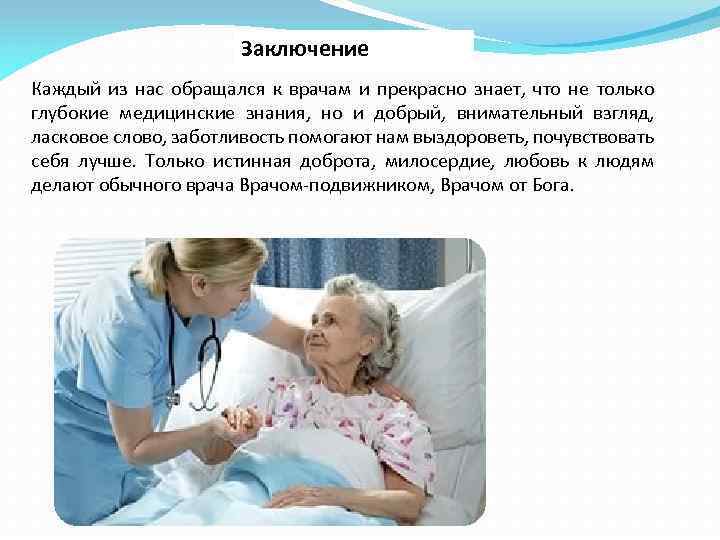 Заключение

Каждый из нас обращался к врачам и прекрасно знает, что не только глубокие медицинские знания, но и добрый, внимательный взгляд, ласковое слово, заботливость помогают нам выздороветь, почувствовать себя лучше. Только истинная доброта, милосердие, любовь к людям делают обычного врача Врачом-подвижником, Врачом от Бога.